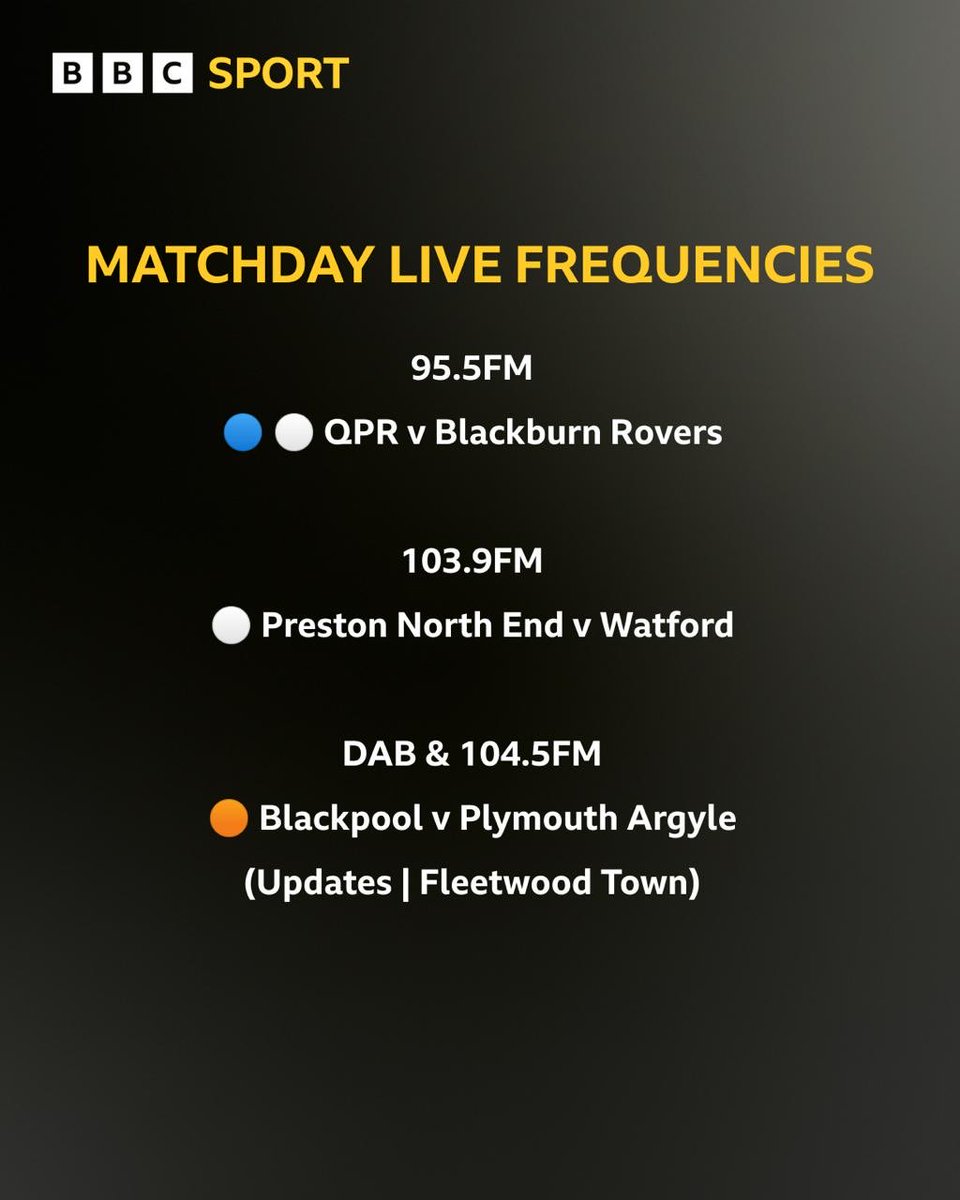 BBC SPORT

MATCHDAY LIVE FREQUENCIES

95.5FM

🔵⚪ QPR v Blackburn Rovers

103.9FM

⚪ Preston North End v Watford

DAB & 104.5FM

🟠 Blackpool v Plymouth Argyle

(Updates | Fleetwood Town)